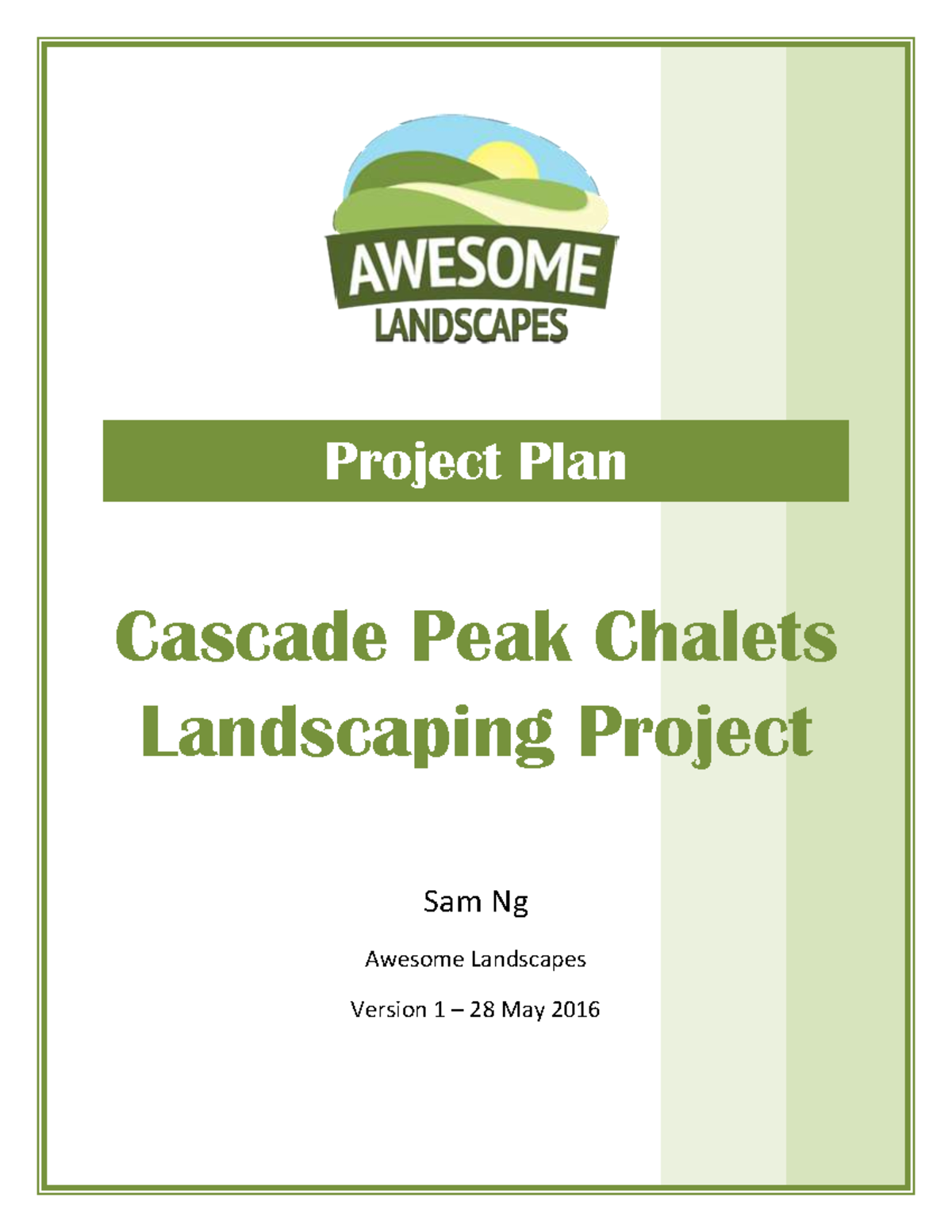 AWESOME
LANDSCAPES

Project Plan

Cascade Peak Chalets Landscaping Project

Sam Ng

Awesome Landscapes

Version 1 – 28 May 2016